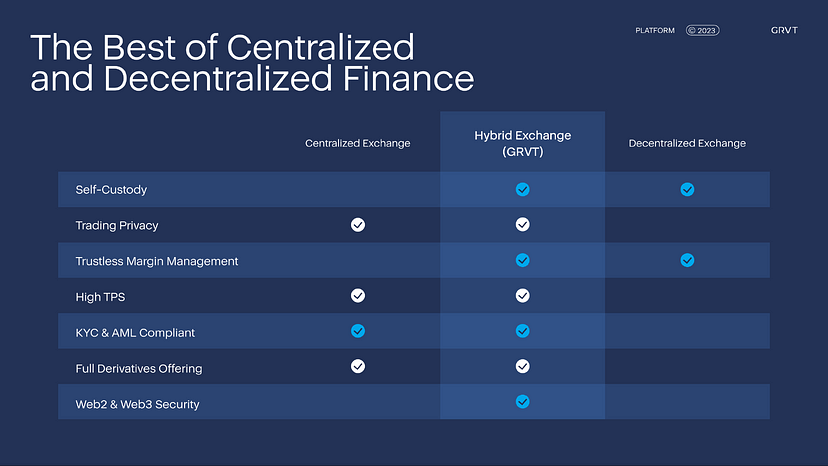 The Best of Centralized and Decentralized Finance

PLATFORM © 2023 GRVT

| | Centralized Exchange | Hybrid Exchange (GRVT) | Decentralized Exchange |
|---|---|---|---|
| Self-Custody | | ✓ | ✓ |
| Trading Privacy | ✓ | ✓ | |
| Trustless Margin Management | | ✓ | ✓ |
| High TPS | ✓ | ✓ | |
| KYC & AML Compliant | ✓ | ✓ | |
| Full Derivatives Offering | ✓ | ✓ | |
| Web2 & Web3 Security | | ✓ | |